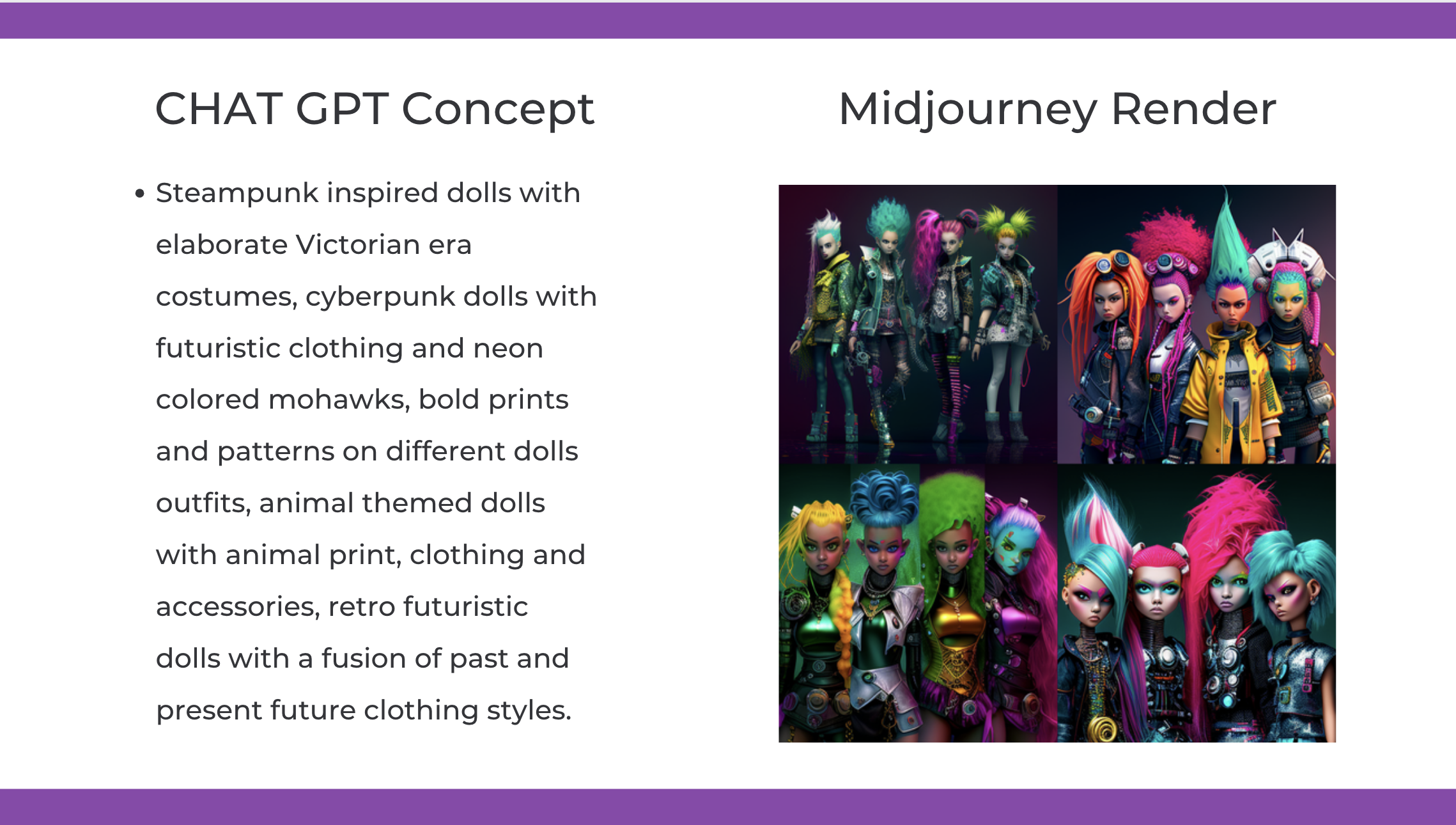 CHAT GPT Concept

• Steampunk inspired dolls with elaborate Victorian era costumes, cyberpunk dolls with futuristic clothing and neon colored mohawks, bold prints and patterns on different dolls outfits, animal themed dolls with animal print, clothing and accessories, retro futuristic dolls with a fusion of past and present future clothing styles.

Midjourney Render